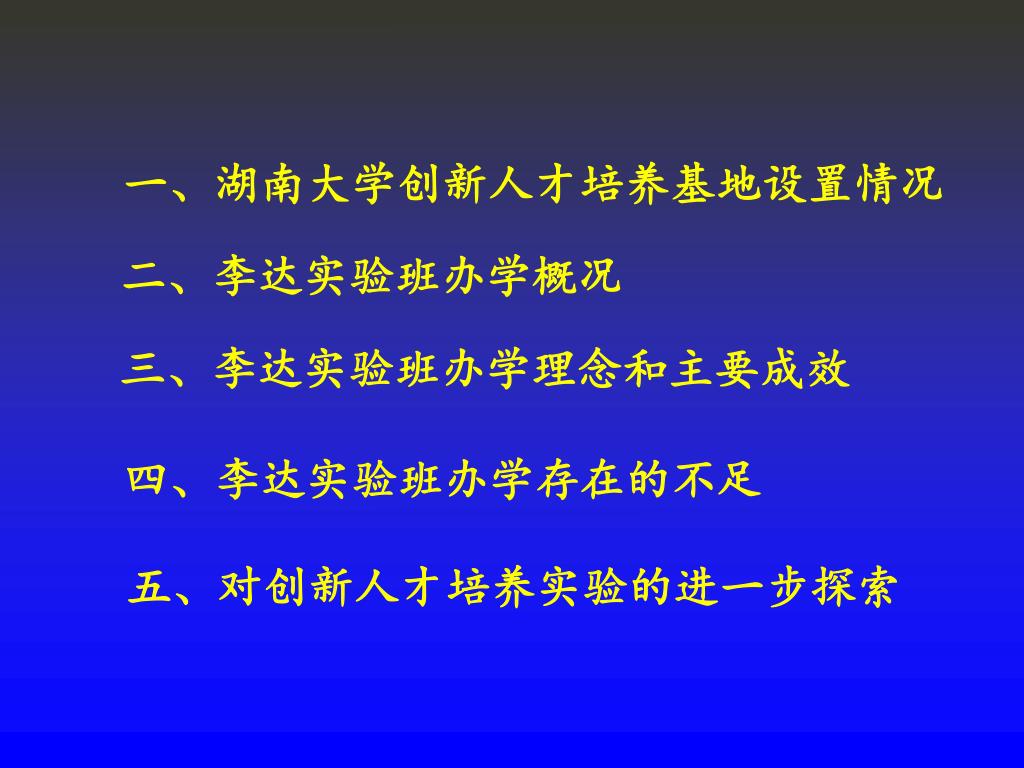 一、湖南大学创新人才培养基地设置情况

二、李达实验班办学概况

三、李达实验班办学理念和主要成效

四、李达实验班办学存在的不足

五、对创新人才培养实验的进一步探索